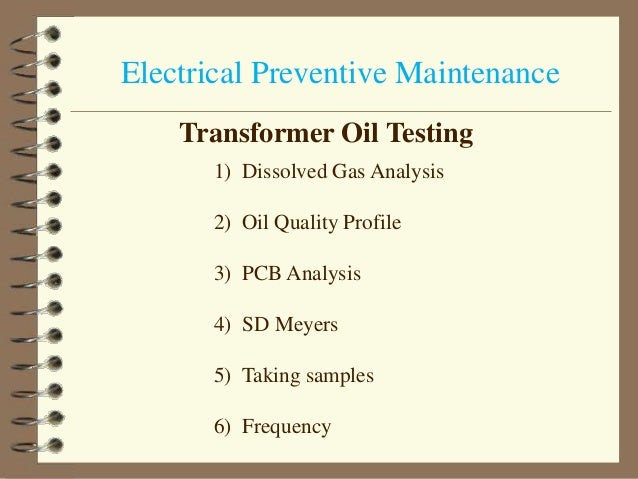 Electrical Preventive Maintenance

Transformer Oil Testing

1) Dissolved Gas Analysis

2) Oil Quality Profile

3) PCB Analysis

4) SD Meyers

5) Taking samples

6) Frequency